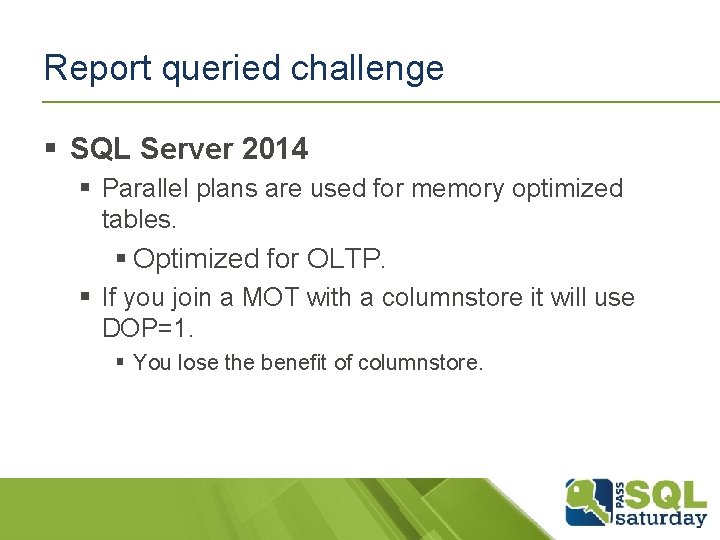 Report queried challenge

▪ SQL Server 2014

▪ Parallel plans are used for memory optimized tables.

▪ Optimized for OLTP.

▪ If you join a MOT with a columnstore it will use DOP=1.

▪ You lose the benefit of columnstore.

PASS SQL saturday